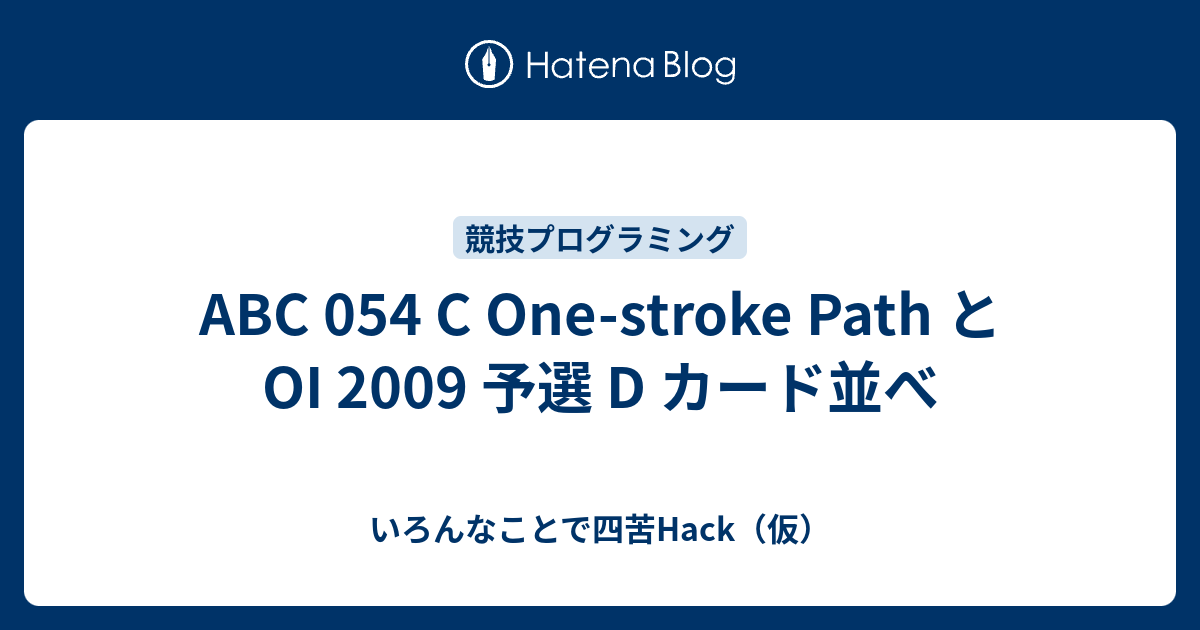 Hatena Blog

競技プログラミング

ABC 054 C One-stroke Path と OI 2009 予選 D カード並べ

いろんなことで四苦Hack（仮）